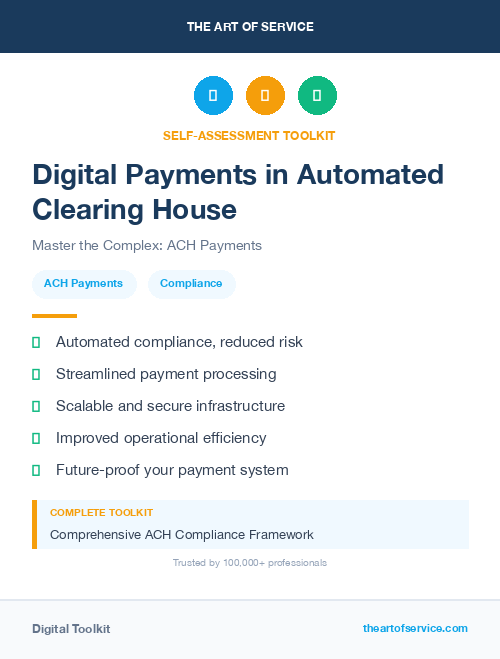 THE ART OF SERVICE

SELF-ASSESSMENT TOOLKIT

Digital Payments in Automated Clearing House

Master the Complex: ACH Payments

ACH Payments

Compliance

Automated compliance, reduced risk

Streamlined payment processing

Scalable and secure infrastructure

Improved operational efficiency

Future-proof your payment system

COMPLETE TOOLKIT

Comprehensive ACH Compliance Framework

Trusted by 100,000+ professionals

Digital Toolkit

theartofservice.com